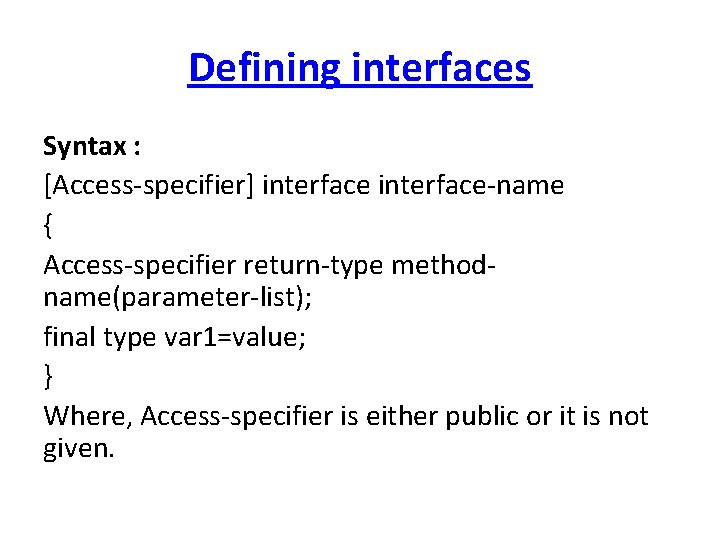 Defining interfaces

Syntax :

[Access-specifier] interface interface-name

{

Access-specifier return-type method-name(parameter-list);

final type var1=value;

}

Where, Access-specifier is either public or it is not given.